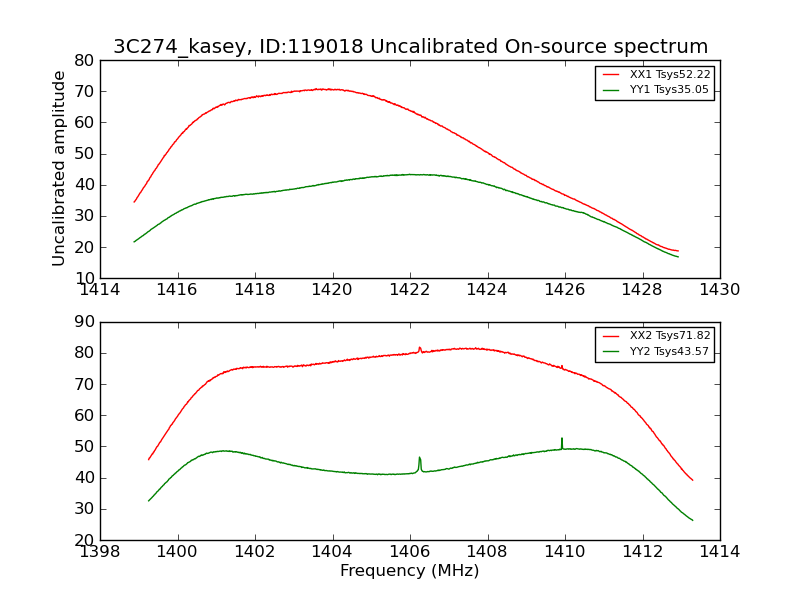 3C274_kasey, ID:119018 Uncalibrated On-source spectrum

XX1 Tsys52.22
YY1 Tsys35.05

Uncalibrated amplitude

80
70
60
50
40
30
20
10

1414 1416 1418 1420 1422 1424 1426 1428 1430

XX2 Tsys71.82
YY2 Tsys43.57

90
80
70
60
50
40
30
20

1398 1400 1402 1404 1406 1408 1410 1412 1414

Frequency (MHz)